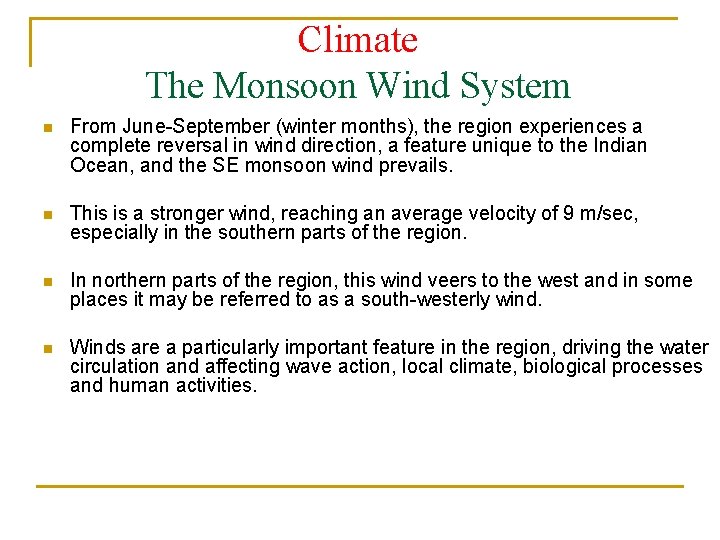 Climate
The Monsoon Wind System

From June-September (winter months), the region experiences a complete reversal in wind direction, a feature unique to the Indian Ocean, and the SE monsoon wind prevails.

This is a stronger wind, reaching an average velocity of 9 m/sec, especially in the southern parts of the region.

In northern parts of the region, this wind veers to the west and in some places it may be referred to as a south-westerly wind.

Winds are a particularly important feature in the region, driving the water circulation and affecting wave action, local climate, biological processes and human activities.